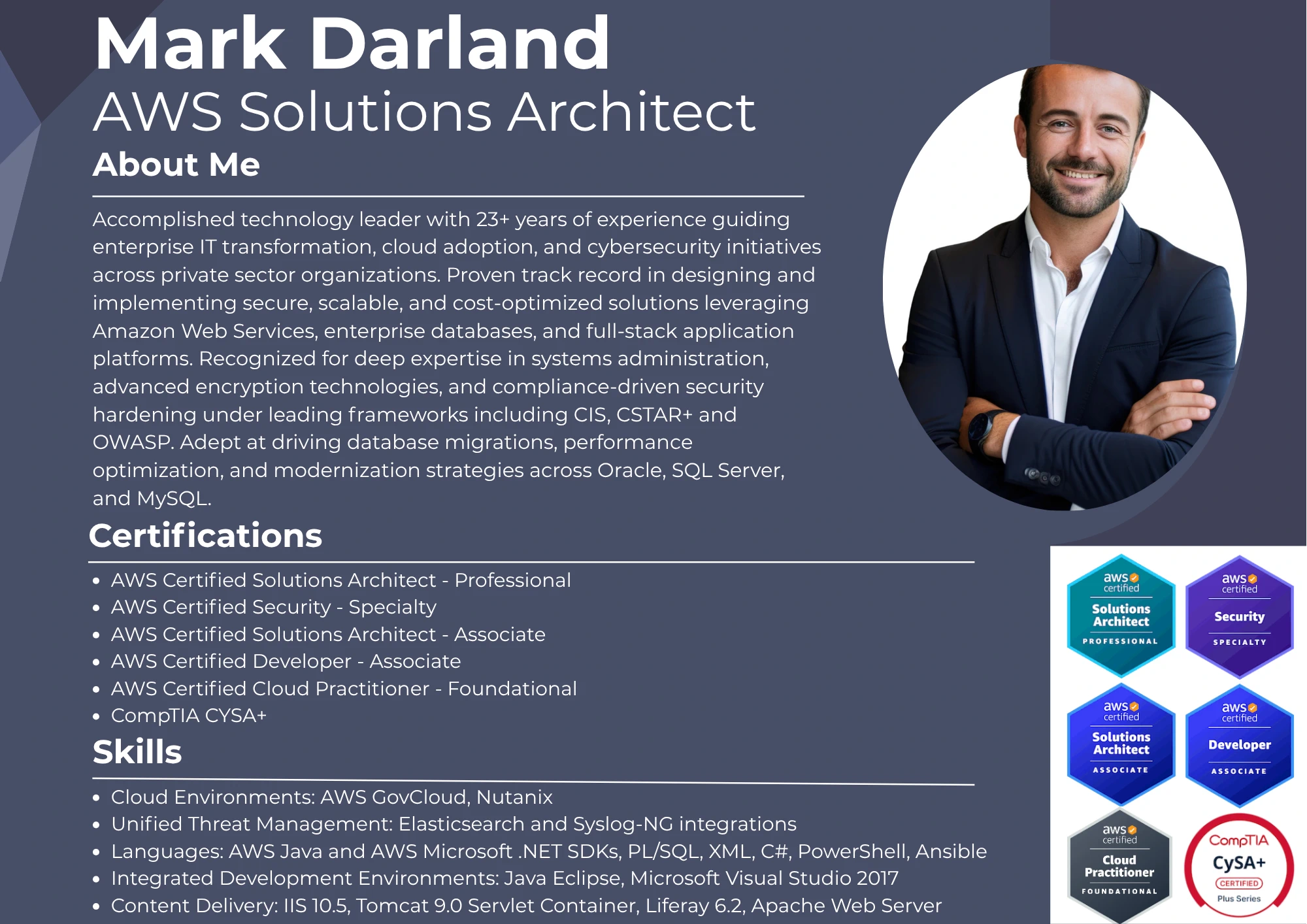 Mark Darland
AWS Solutions Architect

About Me

Accomplished technology leader with 23+ years of experience guiding enterprise IT transformation, cloud adoption, and cybersecurity initiatives across private sector organizations. Proven track record in designing and implementing secure, scalable, and cost-optimized solutions leveraging Amazon Web Services, enterprise databases, and full-stack application platforms. Recognized for deep expertise in systems administration, advanced encryption technologies, and compliance-driven security hardening under leading frameworks including CIS, CSTAR+ and OWASP. Adept at driving database migrations, performance optimization, and modernization strategies across Oracle, SQL Server, and MySQL.

Certifications

• AWS Certified Solutions Architect - Professional
• AWS Certified Security - Specialty
• AWS Certified Solutions Architect - Associate
• AWS Certified Developer - Associate
• AWS Certified Cloud Practitioner - Foundational
• CompTIA CYSA+

Skills

• Cloud Environments: AWS GovCloud, Nutanix
• Unified Threat Management: Elasticsearch and Syslog-NG integrations
• Languages: AWS Java and AWS Microsoft .NET SDKs, PL/SQL, XML, C#, PowerShell, Ansible
• Integrated Development Environments: Java Eclipse, Microsoft Visual Studio 2017
• Content Delivery: IIS 10.5, Tomcat 9.0 Servlet Container, Liferay 6.2, Apache Web Server

aws certified
Solutions Architect
PROFESSIONAL

aws certified
Security
SPECIALTY

aws certified
Solutions Architect
ASSOCIATE

aws certified
Developer
ASSOCIATE

aws certified
Cloud Practitioner
FOUNDATIONAL

CompTIA
CySA+
CERTIFIED
Plus Series